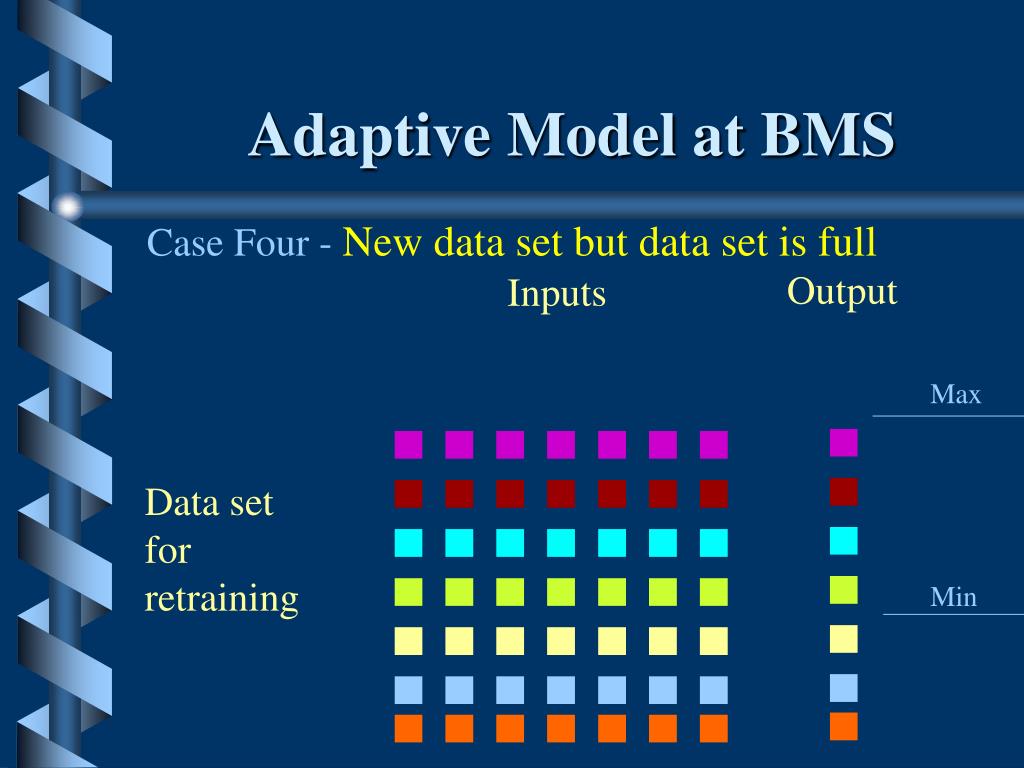 Adaptive Model at BMS

Case Four - New data set but data set is full

Inputs

Output

Max

Data set for retraining

Min